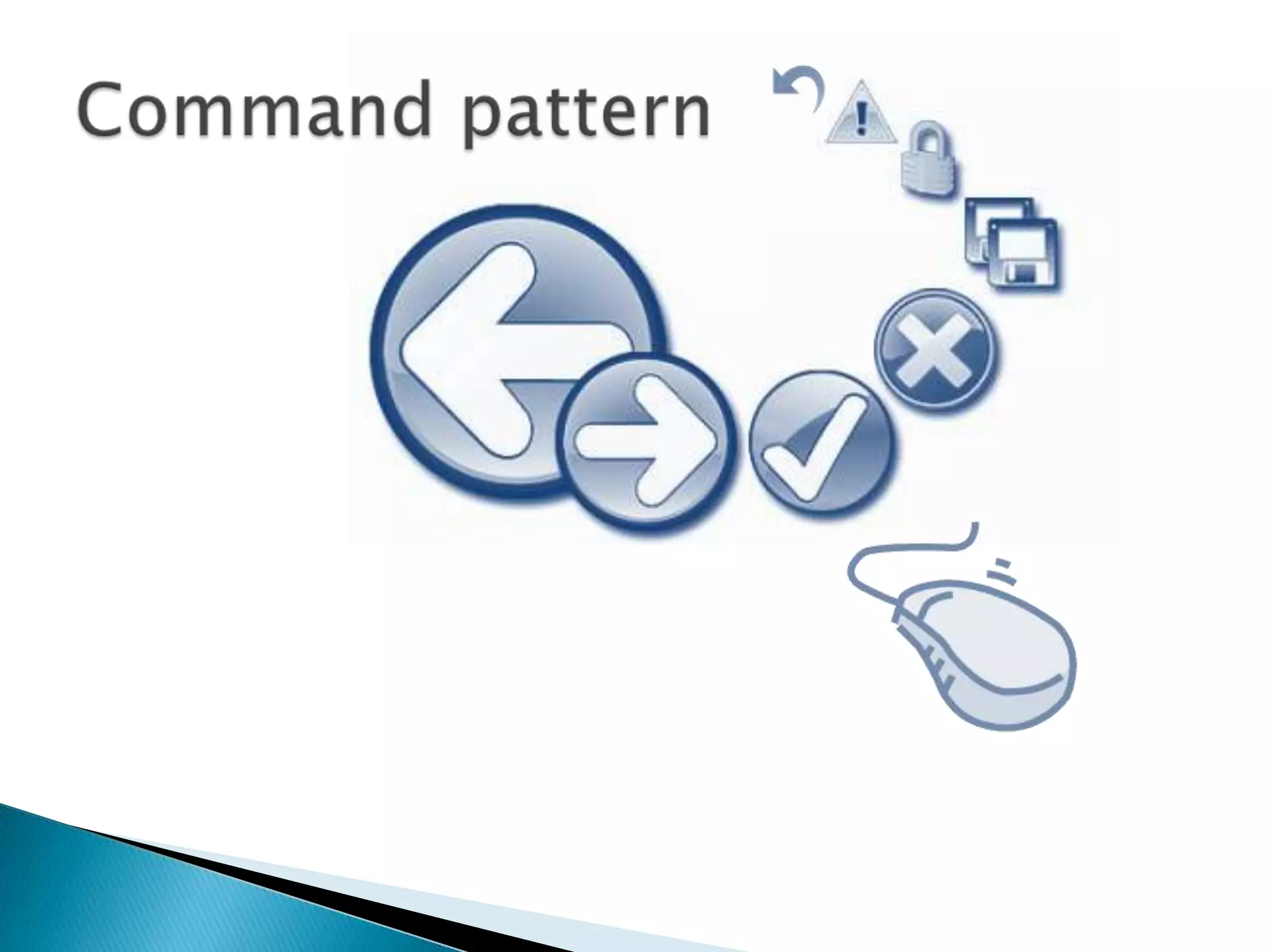 Command pattern